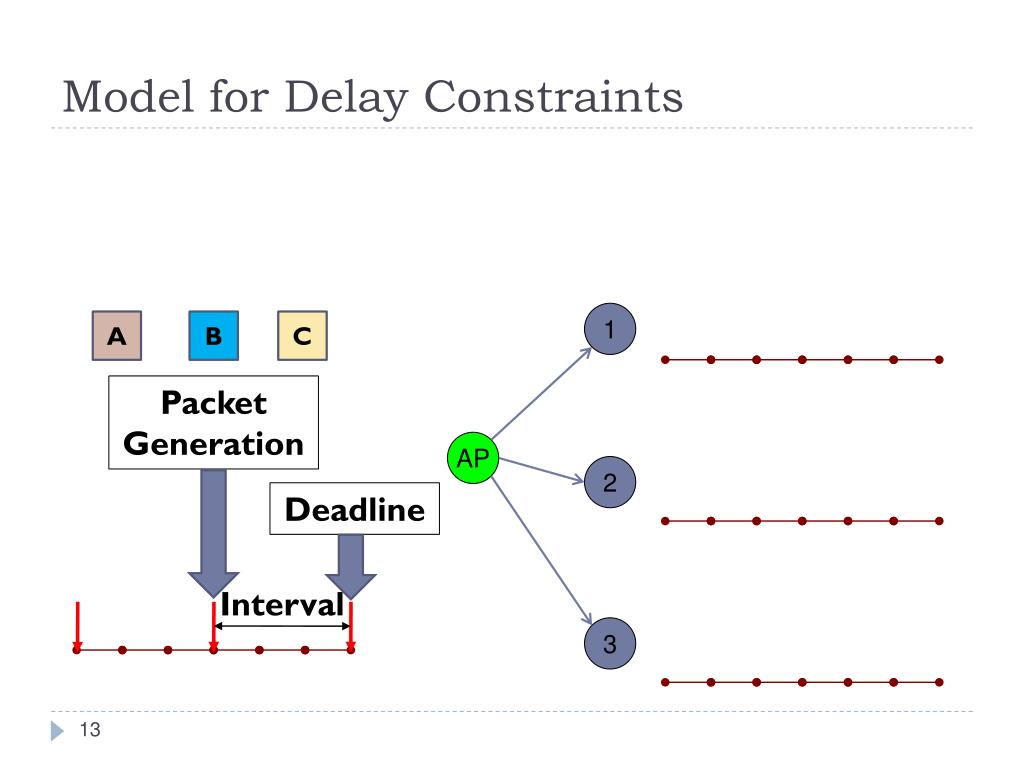 Model for Delay Constraints

A

B

C

Packet Generation

Deadline

Interval

AP

1

2

3

13